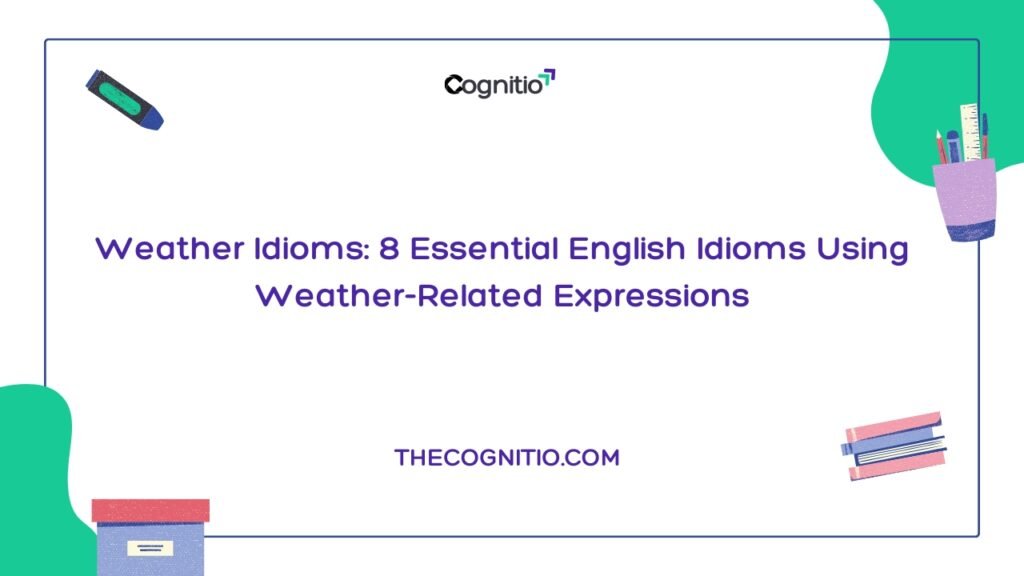 Cognitio

Weather Idioms: 8 Essential English Idioms Using Weather-Related Expressions

THECOGNITIO.COM